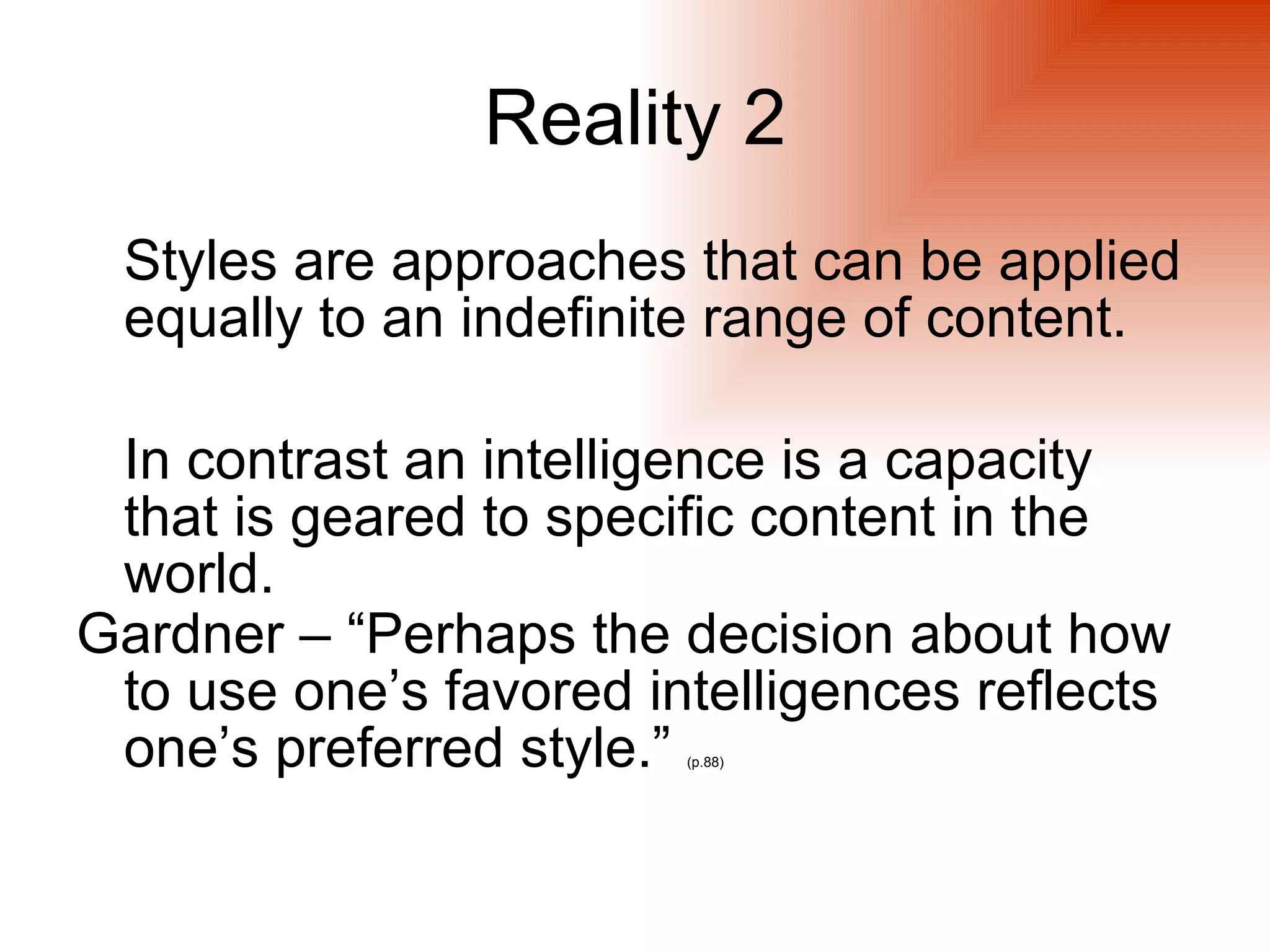 Reality 2

Styles are approaches that can be applied equally to an indefinite range of content.

In contrast an intelligence is a capacity that is geared to specific content in the world.

Gardner – “Perhaps the decision about how to use one’s favored intelligences reflects one’s preferred style.” (p.88)